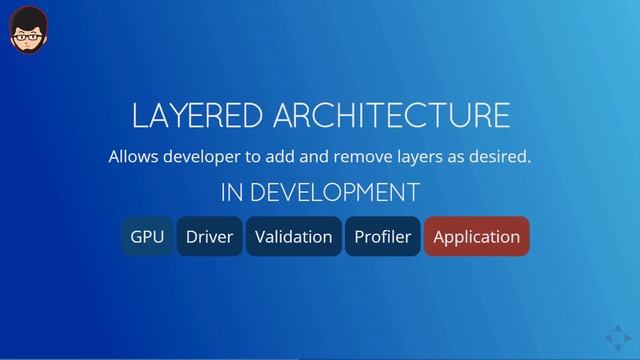 LAYERED ARCHITECTURE

Allows developer to add and remove layers as desired.

IN DEVELOPMENT

GPU Driver Validation Profiler Application